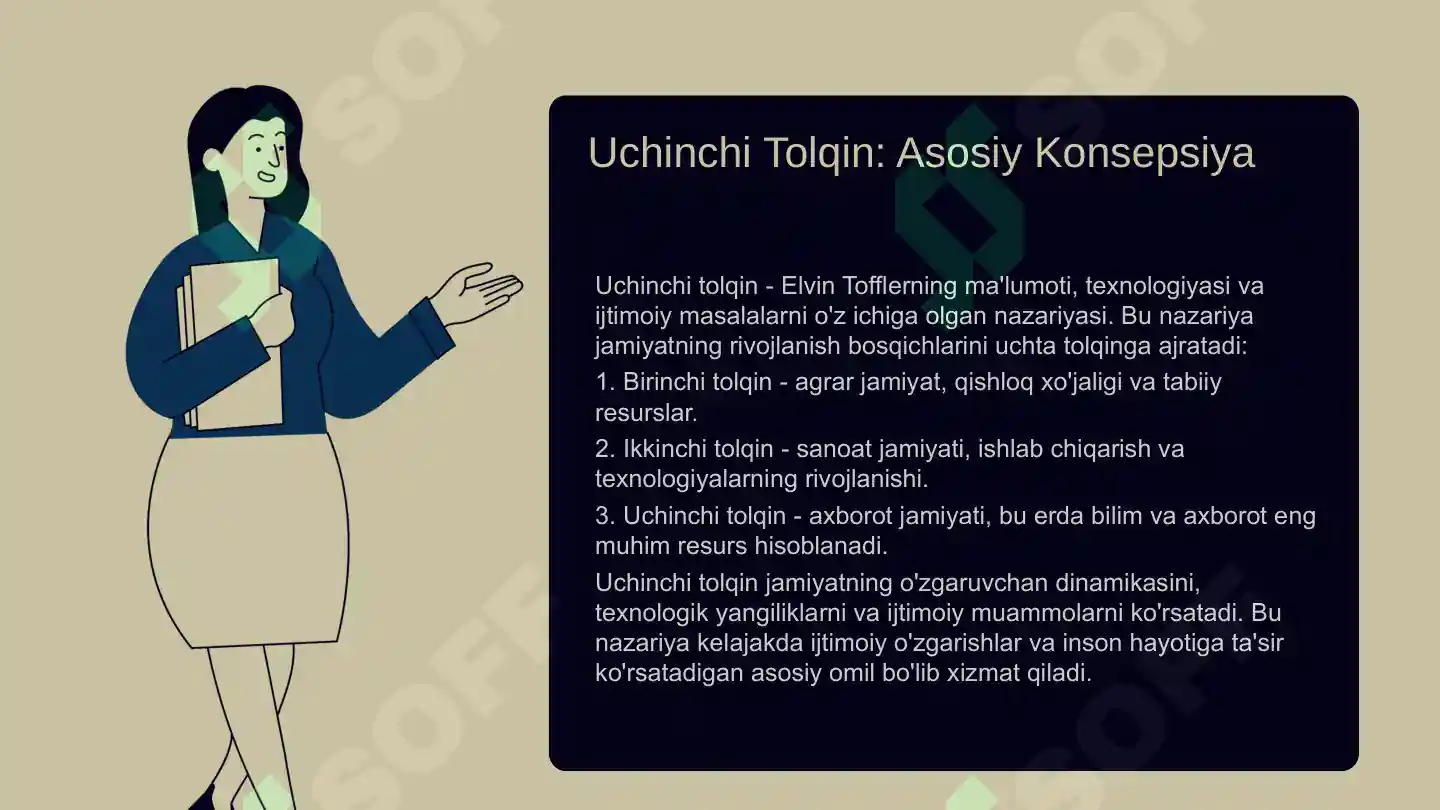 Uchinchi Tolqin: Asosiy Konsepsiya

Uchinchi tolqin - Elvin Tofflerning ma'lumoti, texnologiyasi va ijtimoiy masalalarni o'z ichiga olgan nazariyasi. Bu nazariya jamiyatning rivojlanish bosqichlarini uchta tolqinga ajratadi:

1. Birinchi tolqin - agrar jamiyat, qishloq xo'jaligi va tabiiy resurslar.

2. Ikkinchi tolqin - sanoat jamiyati, ishlab chiqarish va texnologiyalarning rivojlanishi.

3. Uchinchi tolqin - axborot jamiyati, bu erda bilim va axborot eng muhim resurs hisoblanadi.

Uchinchi tolqin jamiyatning o'zgaruvchan dinamikasini, texnologik yangiliklarni va ijtimoiy muammolarni ko'rsatadi. Bu nazariya kelajakda ijtimoiy o'zgarishlar va inson hayotiga ta'sir ko'rsatadigan asosiy omil bo'lib xizmat qiladi.